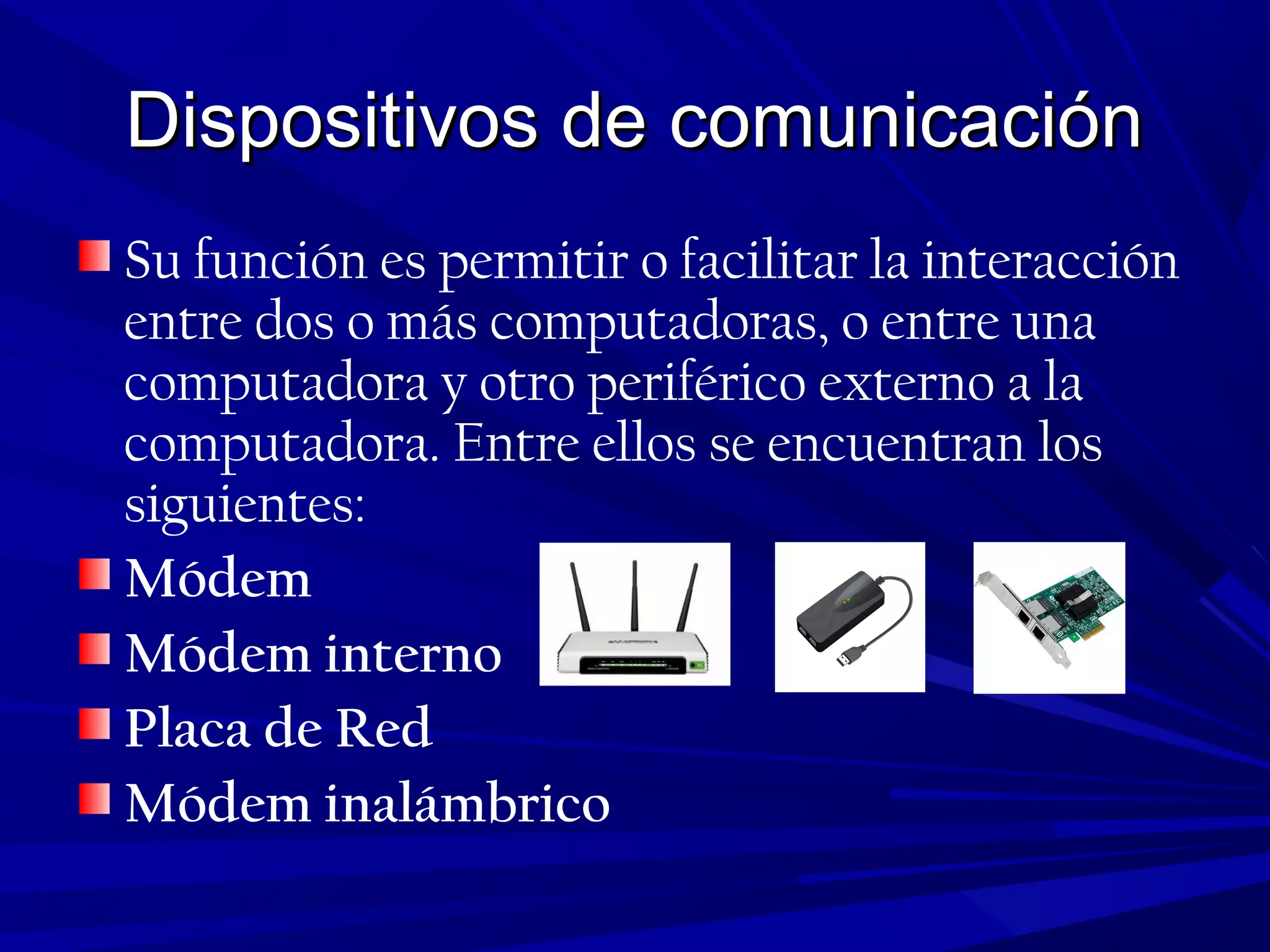 Dispositivos de comunicación

Su función es permitir o facilitar la interacción entre dos o más computadoras, o entre una computadora y otro periférico externo a la computadora. Entre ellos se encuentran los siguientes:

Módem

Módem interno

Placa de Red

Módem inalámbrico